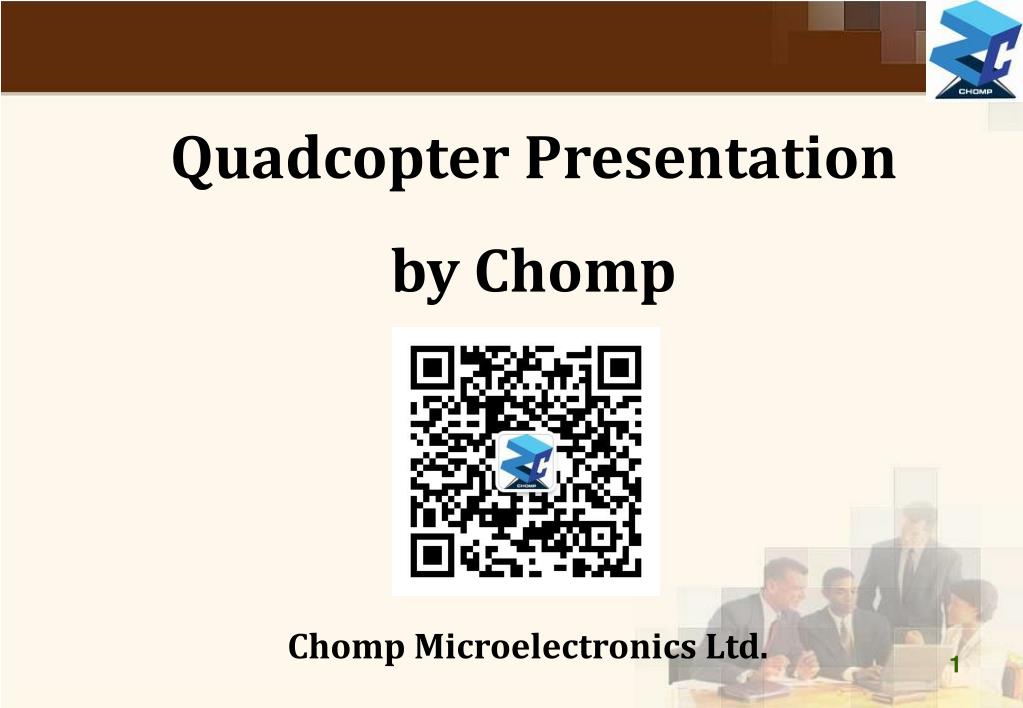 CHOMP

Quadcopter Presentation

by Chomp

CHOMP

Chomp Microelectronics Ltd.

1